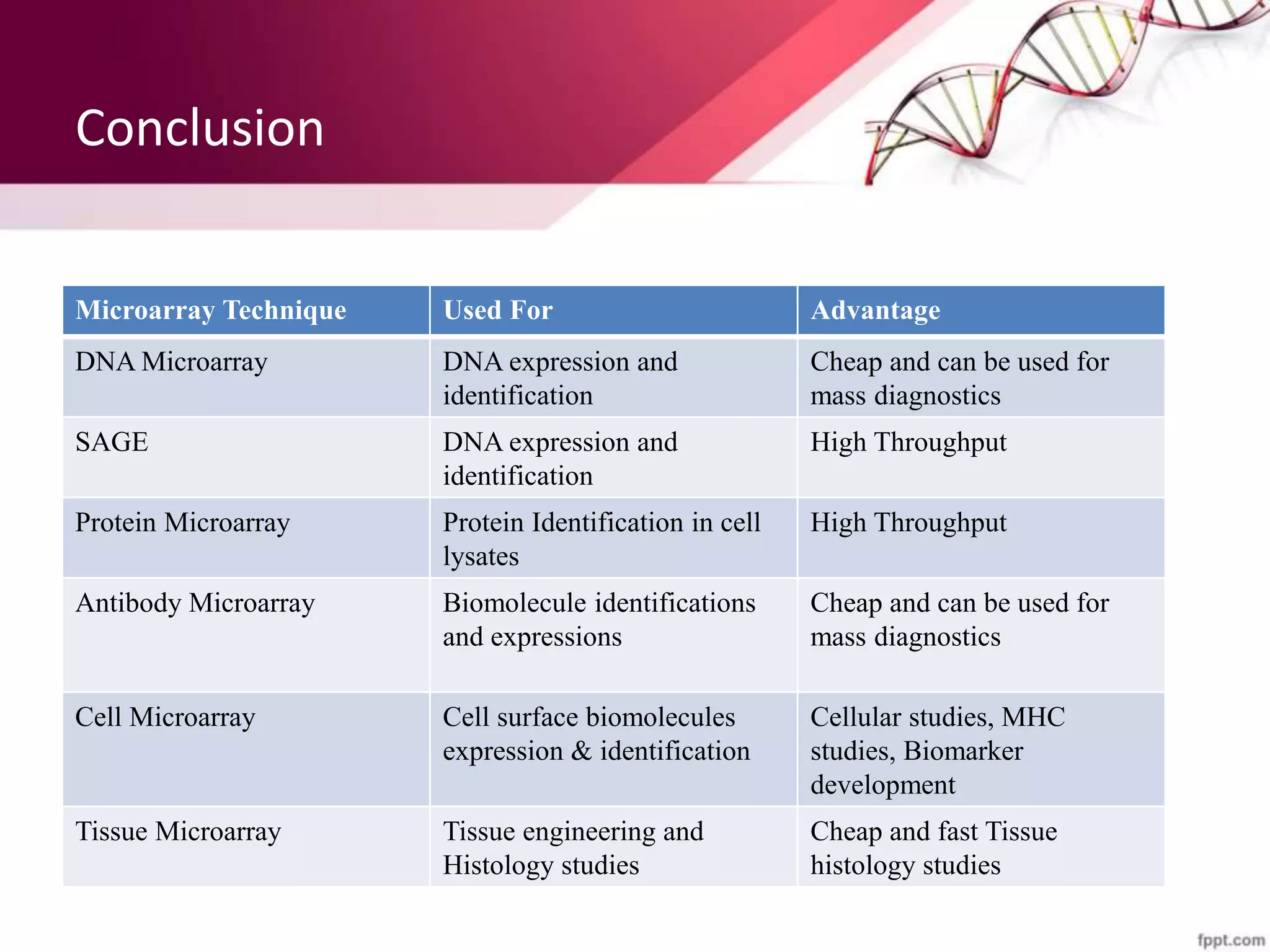 Conclusion

| Microarray Technique | Used For | Advantage |
|---|---|---|
| DNA Microarray | DNA expression and identification | Cheap and can be used for mass diagnostics |
| SAGE | DNA expression and identification | High Throughput |
| Protein Microarray | Protein Identification in cell lysates | High Throughput |
| Antibody Microarray | Biomolecule identifications and expressions | Cheap and can be used for mass diagnostics |
| Cell Microarray | Cell surface biomolecules expression & identification | Cellular studies, MHC studies, Biomarker development |
| Tissue Microarray | Tissue engineering and Histology studies | Cheap and fast Tissue histology studies |

fppt.com